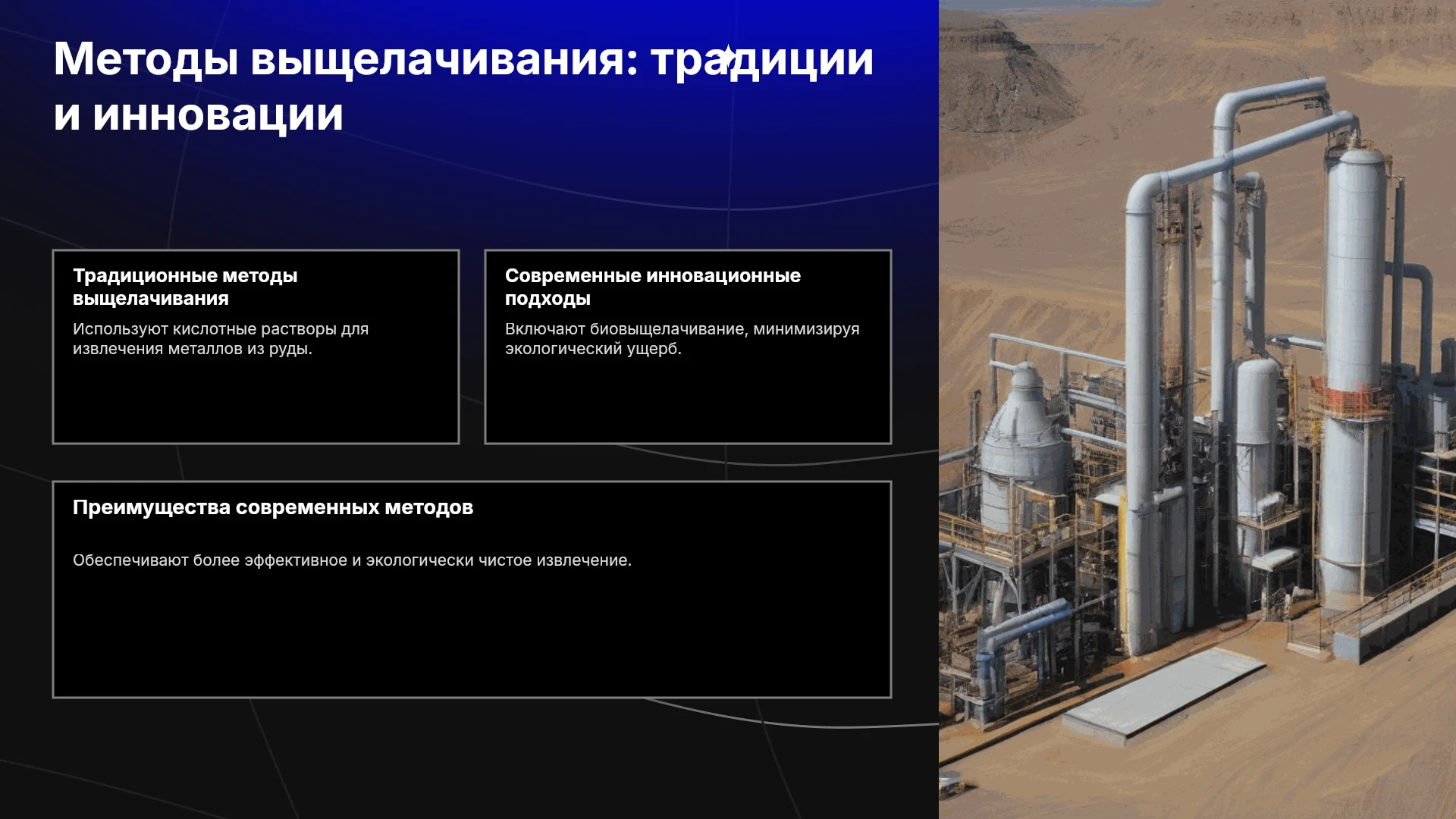 Методы выщелачивания: традиции и инновации

Традиционные методы выщелачивания

Используют кислотные растворы для извлечения металлов из руды.

Современные инновационные подходы

Включают биовыщелачивание, минимизируя экологический ущерб.

Преимущества современных методов

Обеспечивают более эффективное и экологически чистое извлечение.